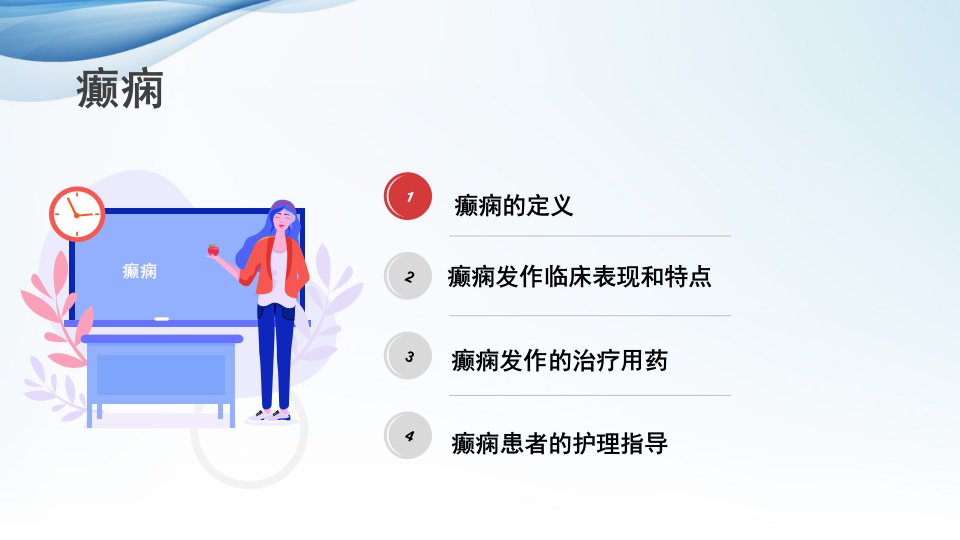 癫痫

癫痫

1 癫痫的定义

2 癫痫发作临床表现和特点

3 癫痫发作的治疗用药

4 癫痫患者的护理指导